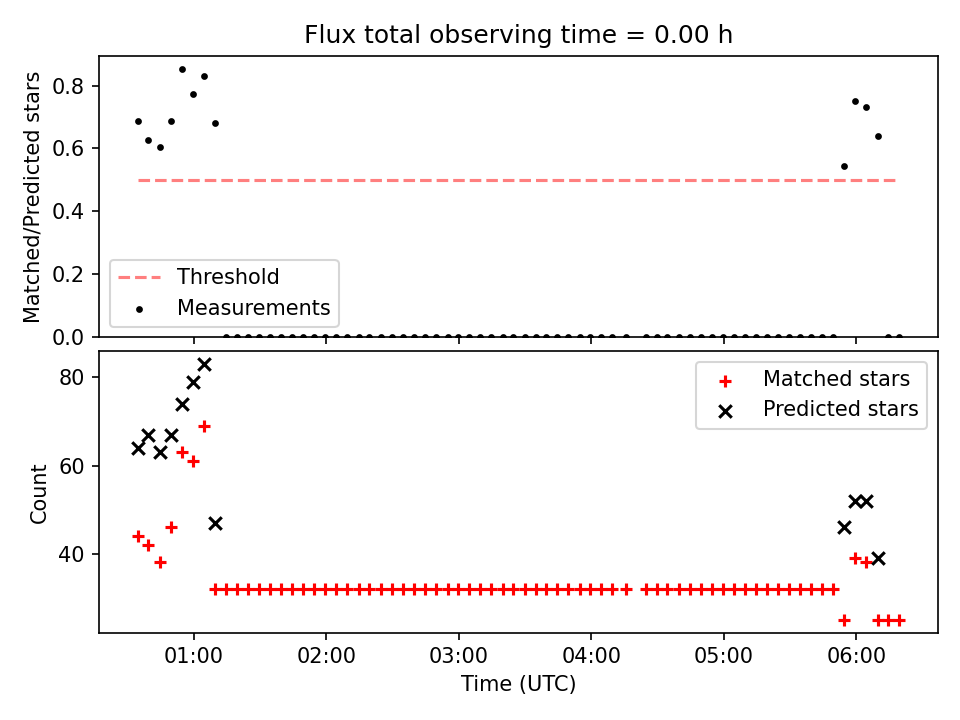 Flux total observing time = 0.00 h

Matched/Predicted stars

0.8
0.6
0.4
0.2
0.0

Threshold
Measurements

Count

80
60
40

Matched stars
Predicted stars

01:00
02:00
03:00
04:00
05:00
06:00

Time (UTC)